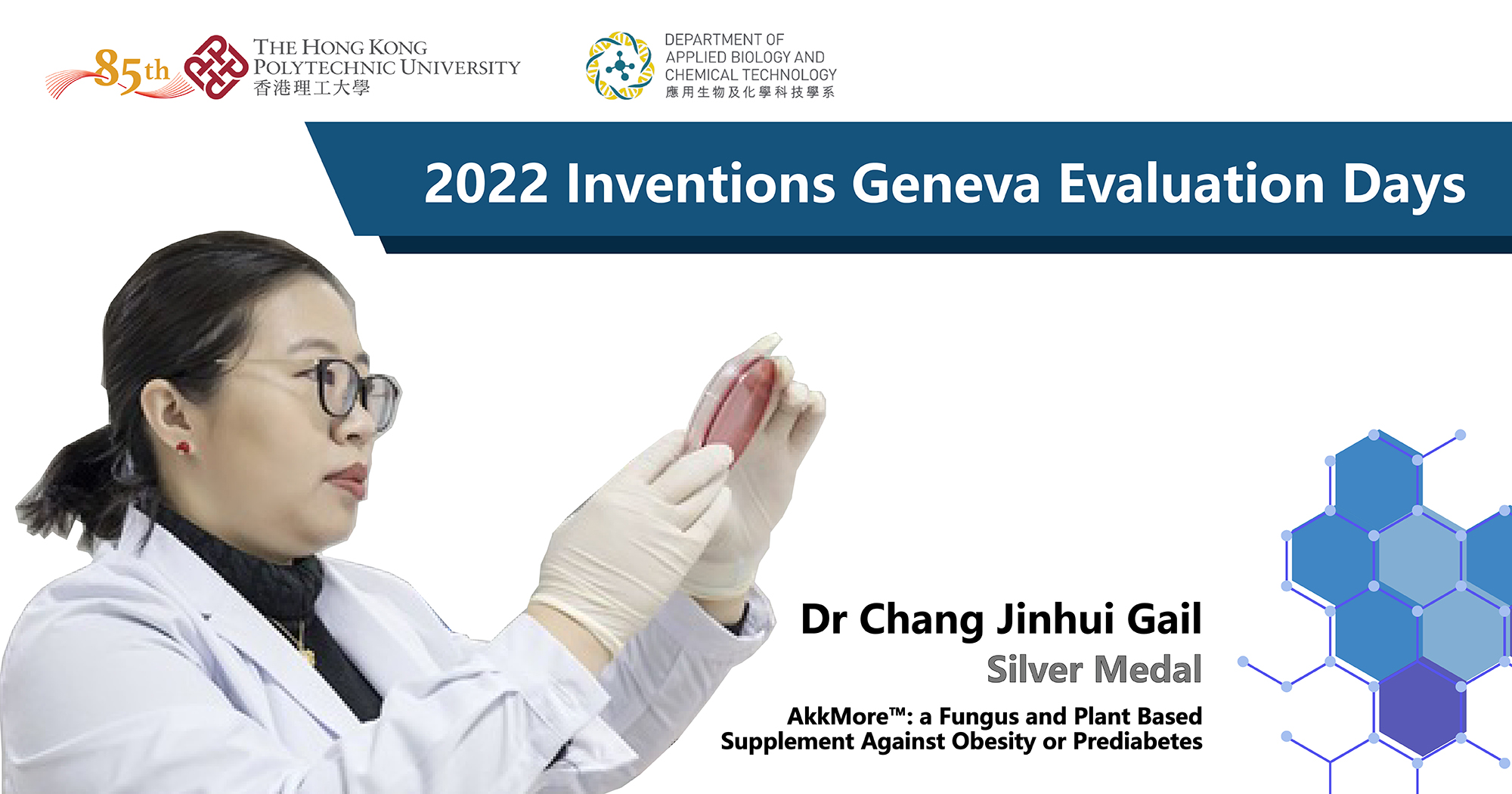 85th THE HONG KONG POLYTECHNIC UNIVERSITY
香港理工大學

DEPARTMENT OF APPLIED BIOLOGY AND CHEMICAL TECHNOLOGY
應用生物及化學科技學系

2022 Inventions Geneva Evaluation Days

Dr Chang Jinhui Gail
Silver Medal
AkkMore™: a Fungus and Plant Based Supplement Against Obesity or Prediabetes